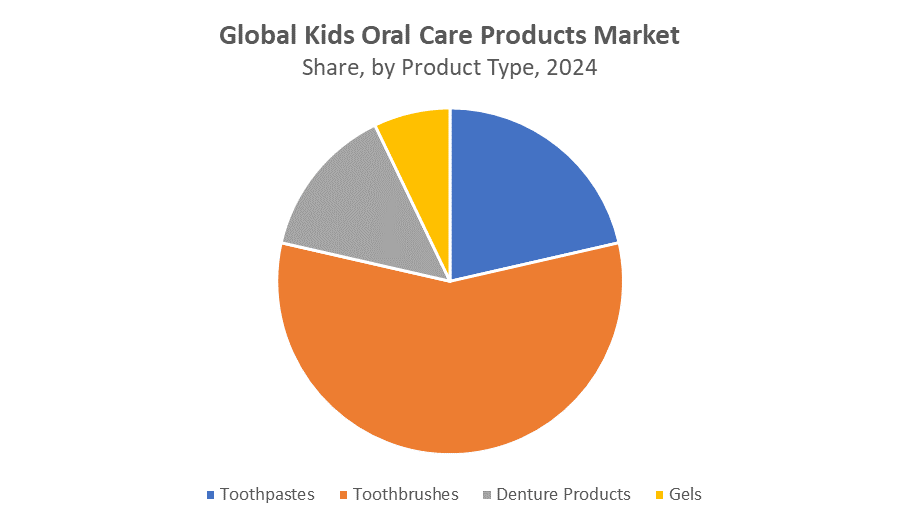 Global Kids Oral Care Products Market
Share, by Product Type, 2024

Toothpastes
Toothbrushes
Denture Products
Gels